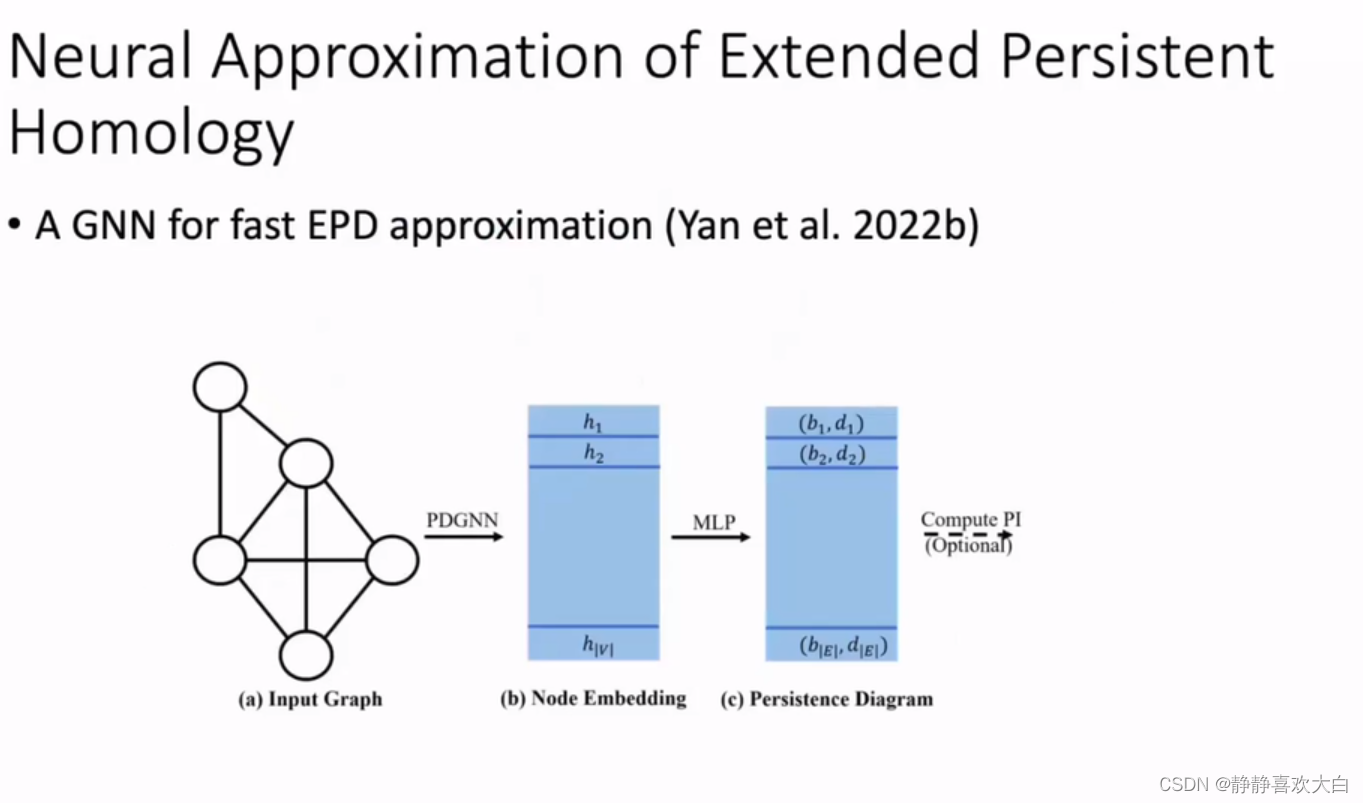 Neural Approximation of Extended Persistent Homology

• A GNN for fast EPD approximation (Yan et al. 2022b)

PDGNN

$h_1$
$h_2$
$h_{|V|}$

MLP

$(b_1, d_1)$
$(b_2, d_2)$
$(b_{|E|}, d_{|E|})$

Compute PI
(Optional)

(a) Input Graph
(b) Node Embedding
(c) Persistence Diagram

CSDN @静静喜欢大白